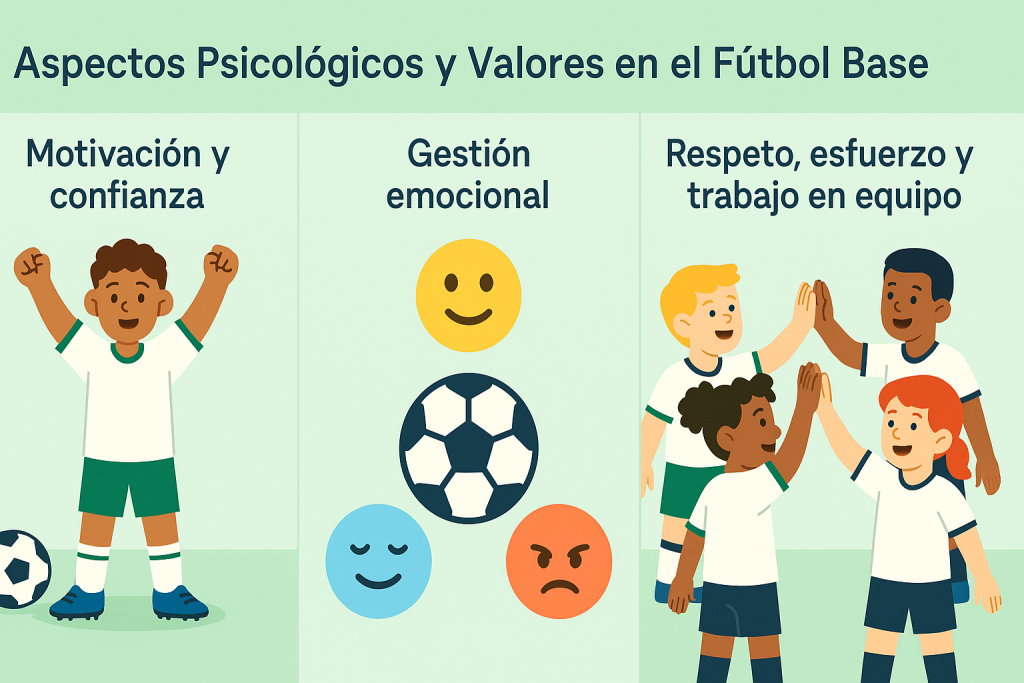 Aspectos Psicológicos y Valores en el Fútbol Base

Motivación y confianza

Gestión emocional

Respeto, esfuerzo y trabajo en equipo